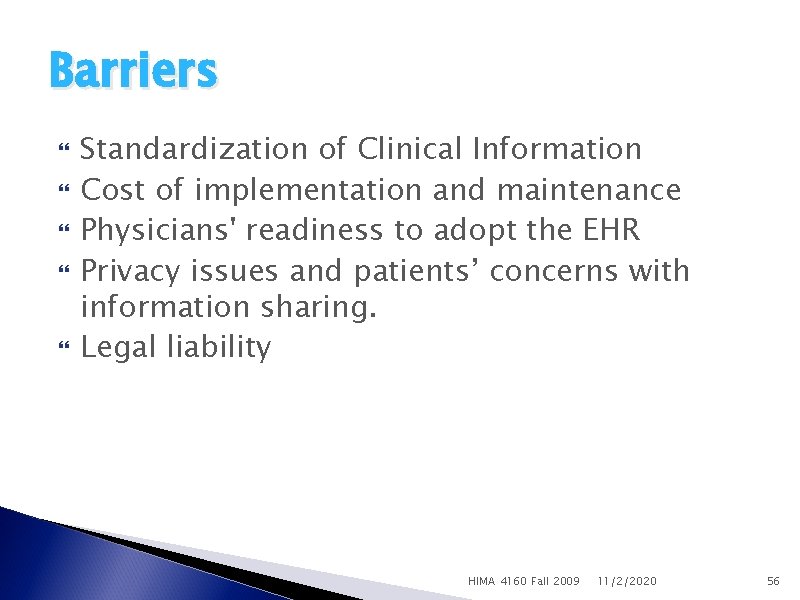 Barriers

Standardization of Clinical Information
Cost of implementation and maintenance
Physicians' readiness to adopt the EHR
Privacy issues and patients’ concerns with information sharing.
Legal liability

HIMA 4160 Fall 2009 11/2/2020 56